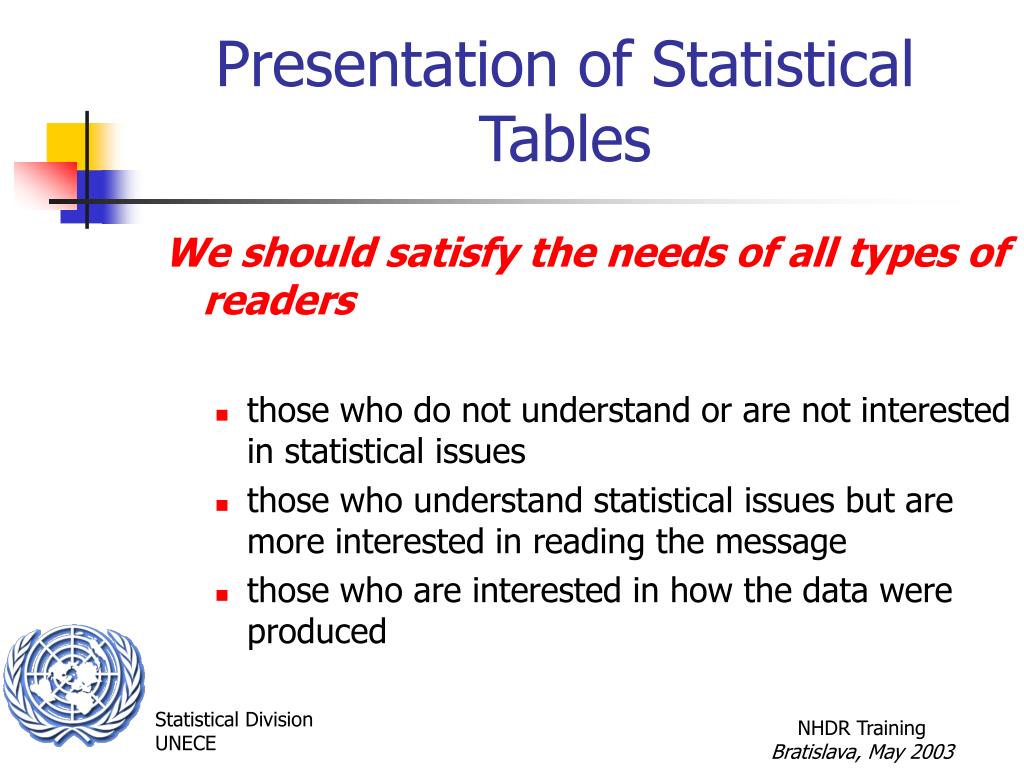 Presentation of Statistical Tables

We should satisfy the needs of all types of readers

- those who do not understand or are not interested in statistical issues
- those who understand statistical issues but are more interested in reading the message
- those who are interested in how the data were produced

Statistical Division
UNECE

NHDR Training
Bratislava, May 2003